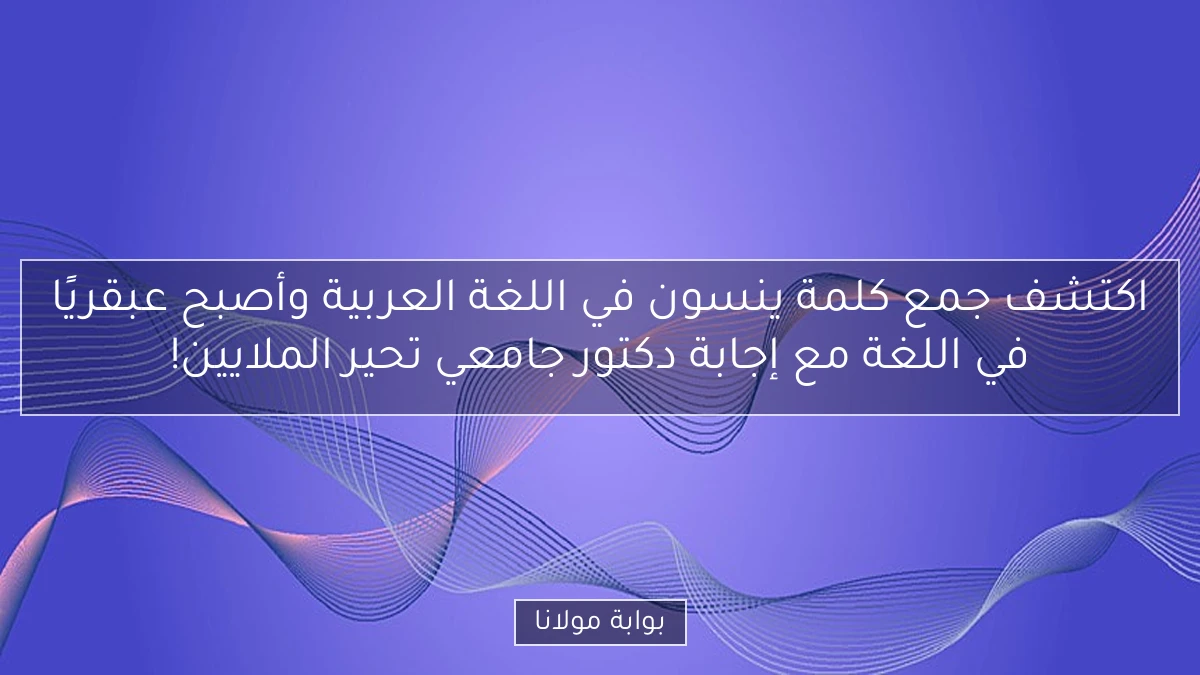 اكتشف جمع كلمة ينسون في اللغة العربية وأصبح عبقريًا في اللغة مع إجابة دكتور جامعي تحير الملايين!

بوابة مولانا